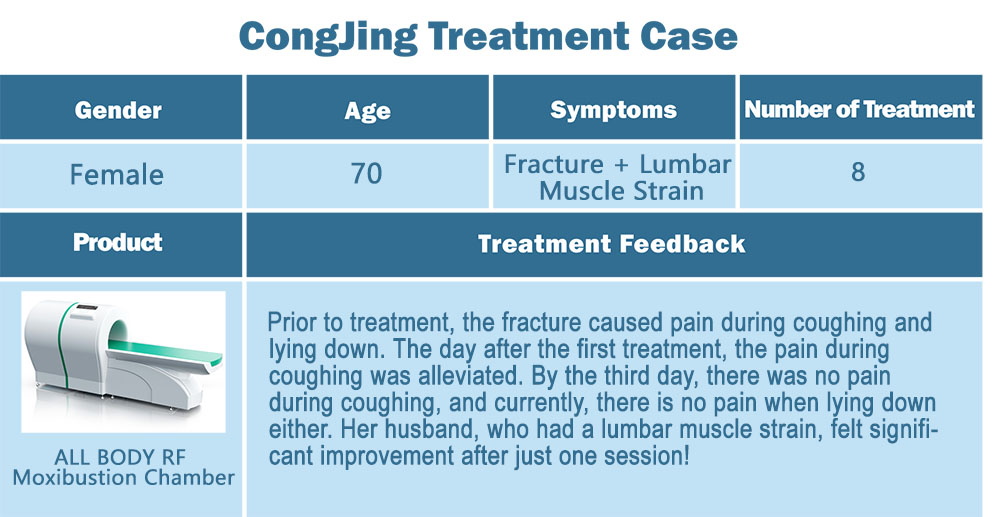 CongJing Treatment Case

| Gender | Age | Symptoms | Number of Treatment |
|---|---|---|---|
| Female | 70 | Fracture + Lumbar Muscle Strain | 8 |

| Product | Treatment Feedback |
|---|---|
| ALL BODY RF Moxibustion Chamber | Prior to treatment, the fracture caused pain during coughing and lying down. The day after the first treatment, the pain during coughing was alleviated. By the third day, there was no pain during coughing, and currently, there is no pain when lying down either. Her husband, who had a lumbar muscle strain, felt significant improvement after just one session! |